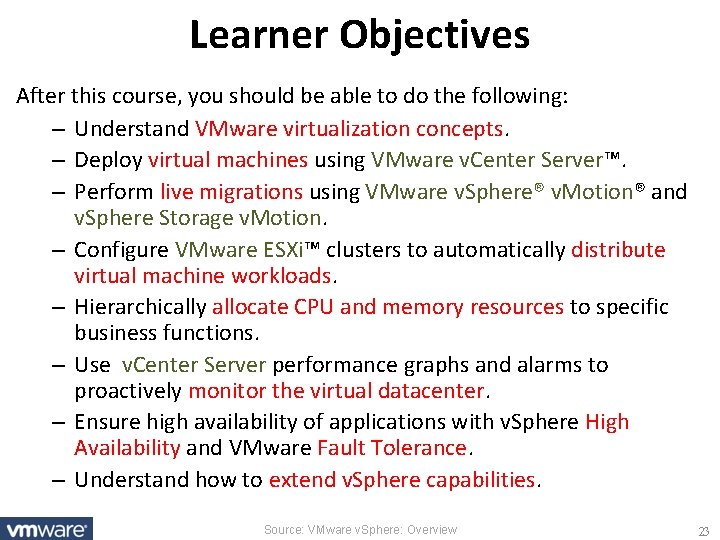 Learner Objectives

After this course, you should be able to do the following:

– Understand VMware virtualization concepts.

– Deploy virtual machines using VMware vCenter Server™.

– Perform live migrations using VMware vSphere® vMotion® and vSphere Storage vMotion.

– Configure VMware ESXi™ clusters to automatically distribute virtual machine workloads.

– Hierarchically allocate CPU and memory resources to specific business functions.

– Use vCenter Server performance graphs and alarms to proactively monitor the virtual datacenter.

– Ensure high availability of applications with vSphere High Availability and VMware Fault Tolerance.

– Understand how to extend vSphere capabilities.

vmware®

Source: VMware vSphere: Overview

23